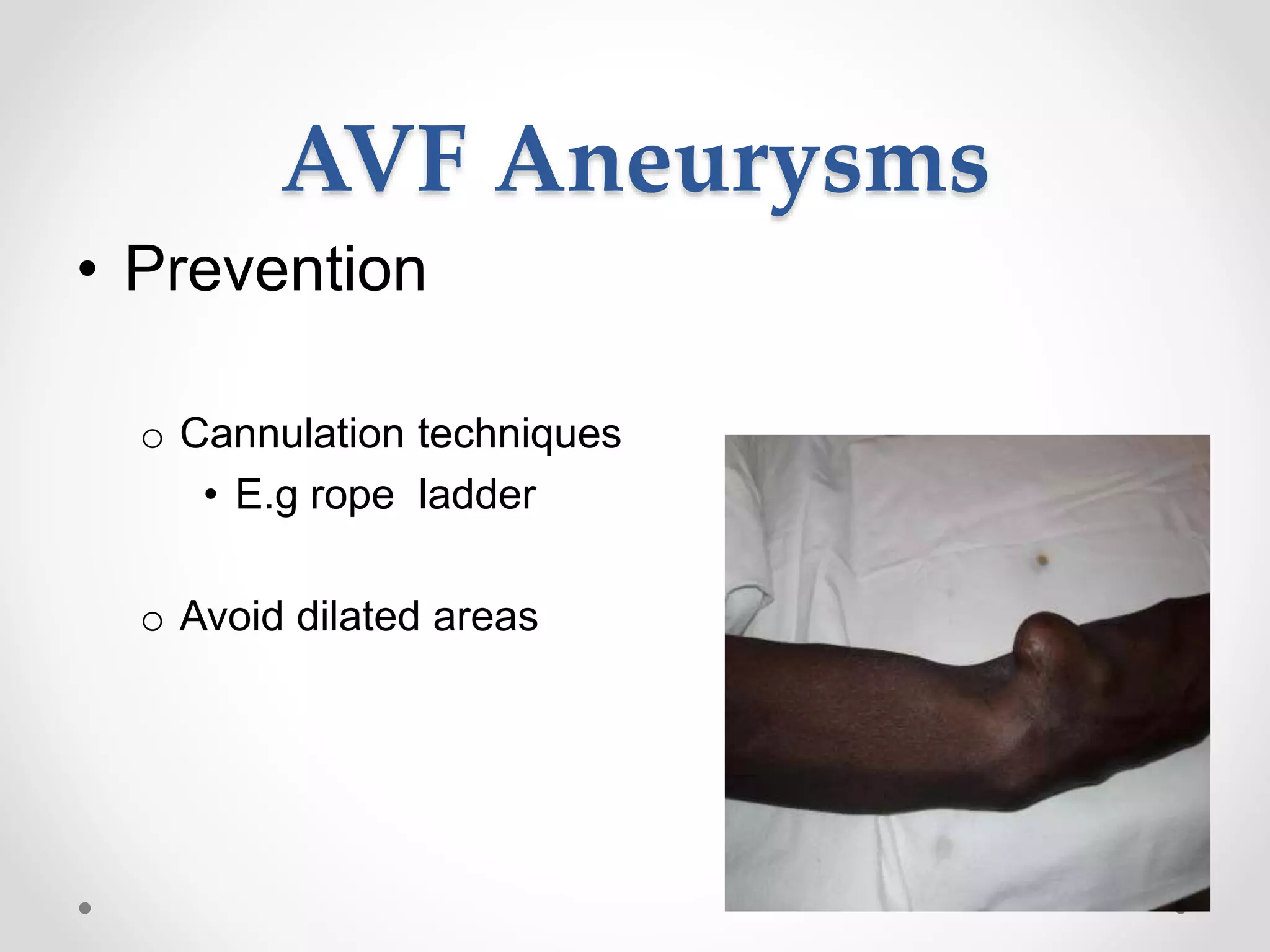 AVF Aneurysms

• Prevention

o Cannulation techniques
• E.g rope  ladder

o Avoid dilated areas